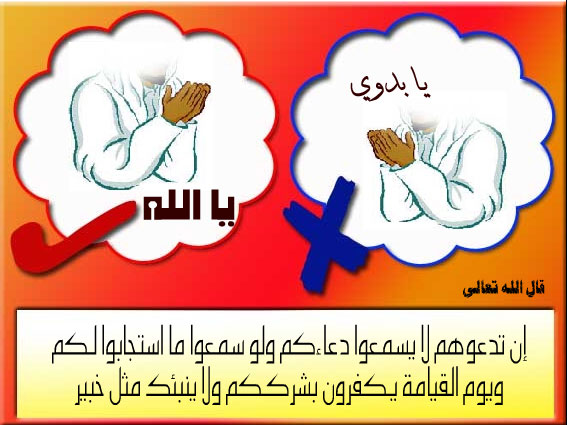 يا بدوي

يا الله

قال الله تعالى

إن تدعوهم لا يسمعوا دعاءكم ولو سمعوا ما استجابوا لكم ويوم القيامة يكفرون بشرككم ولا ينبئك مثل خبير